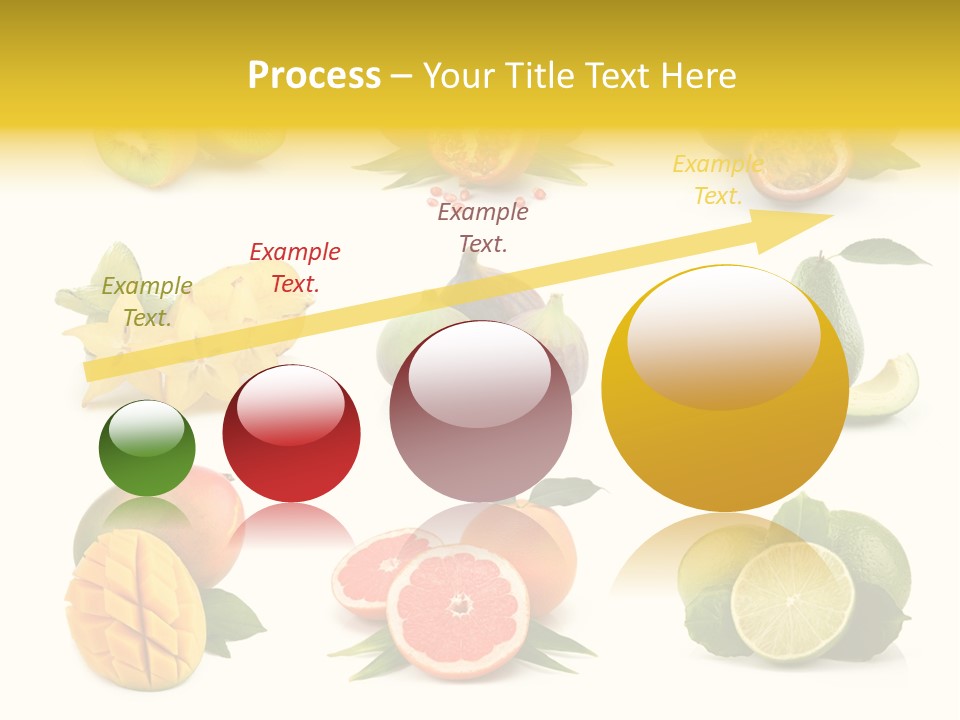 Process – Your Title Text Here

Example Text.

Example Text.

Example Text.

Example Text.